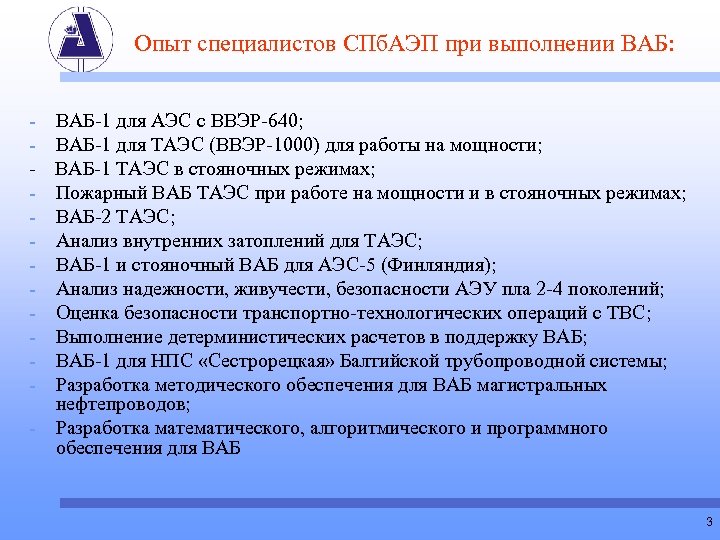 Опыт специалистов СПбАЭП при выполнении ВАБ:

- ВАБ-1 для АЭС с ВВЭР-640;
- ВАБ-1 для ТАЭС (ВВЭР-1000) для работы на мощности;
- ВАБ-1 ТАЭС в стояночных режимах;
- Пожарный ВАБ ТАЭС при работе на мощности и в стояночных режимах;
- ВАБ-2 ТАЭС;
- Анализ внутренних затоплений для ТАЭС;
- ВАБ-1 и стояночный ВАБ для АЭС-5 (Финляндия);
- Анализ надежности, живучести, безопасности АЭУ пла 2-4 поколений;
- Оценка безопасности транспортно-технологических операций с ТВС;
- Выполнение детерминистических расчетов в поддержку ВАБ;
- ВАБ-1 для НПС «Сестрорецкая» Балтийской трубопроводной системы;
- Разработка методического обеспечения для ВАБ магистральных нефтепроводов;
- Разработка математического, алгоритмического и программного обеспечения для ВАБ

3